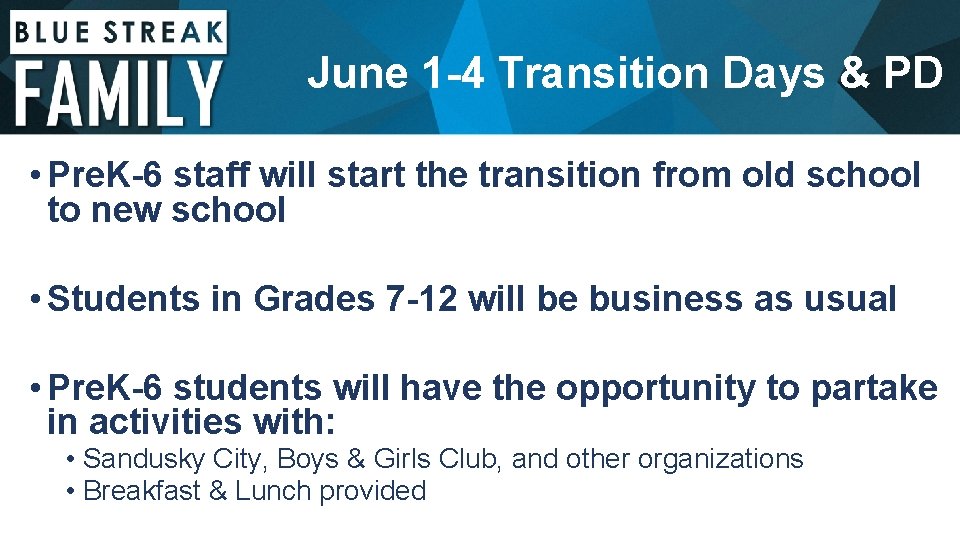 BLUE STREAK
FAMILY

June 1-4 Transition Days & PD

• PreK-6 staff will start the transition from old school to new school

• Students in Grades 7-12 will be business as usual

• PreK-6 students will have the opportunity to partake in activities with:
  • Sandusky City, Boys & Girls Club, and other organizations
  • Breakfast & Lunch provided